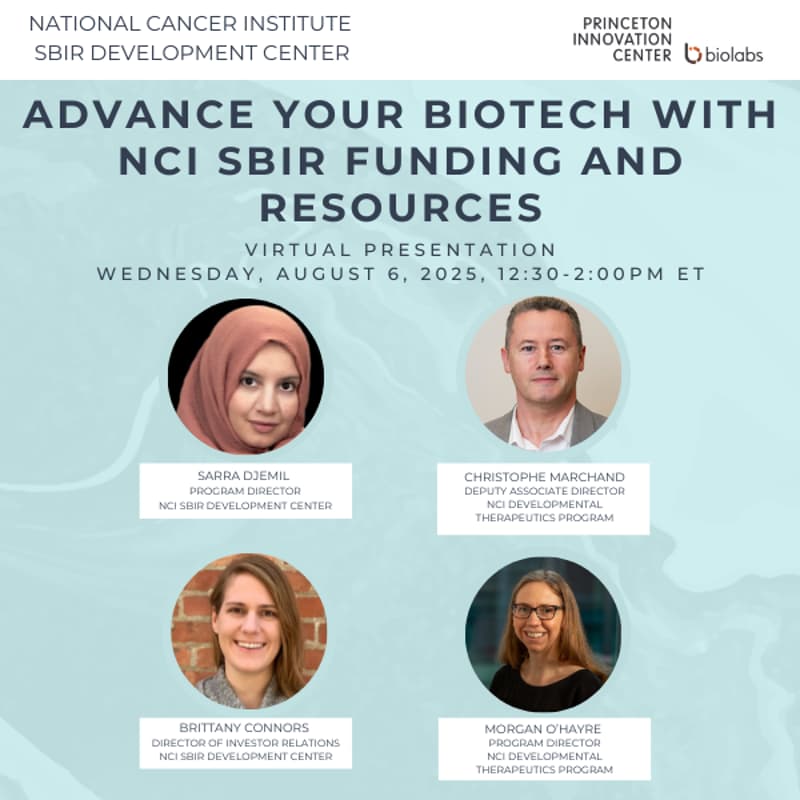 NATIONAL CANCER INSTITUTE
SBIR DEVELOPMENT CENTER

PRINCETON
INNOVATION
CENTER
biolabs

ADVANCE YOUR BIOTECH WITH NCI SBIR FUNDING AND RESOURCES

VIRTUAL PRESENTATION
WEDNESDAY, AUGUST 6, 2025, 12:30-2:00PM ET

SARRA DJEMIL
PROGRAM DIRECTOR
NCI SBIR DEVELOPMENT CENTER

CHRISTOPHE MARCHAND
DEPUTY ASSOCIATE DIRECTOR
NCI DEVELOPMENTAL THERAPEUTICS PROGRAM

BRITTANY CONNORS
DIRECTOR OF INVESTOR RELATIONS
NCI SBIR DEVELOPMENT CENTER

MORGAN O'HAYRE
PROGRAM DIRECTOR
NCI DEVELOPMENTAL THERAPEUTICS PROGRAM